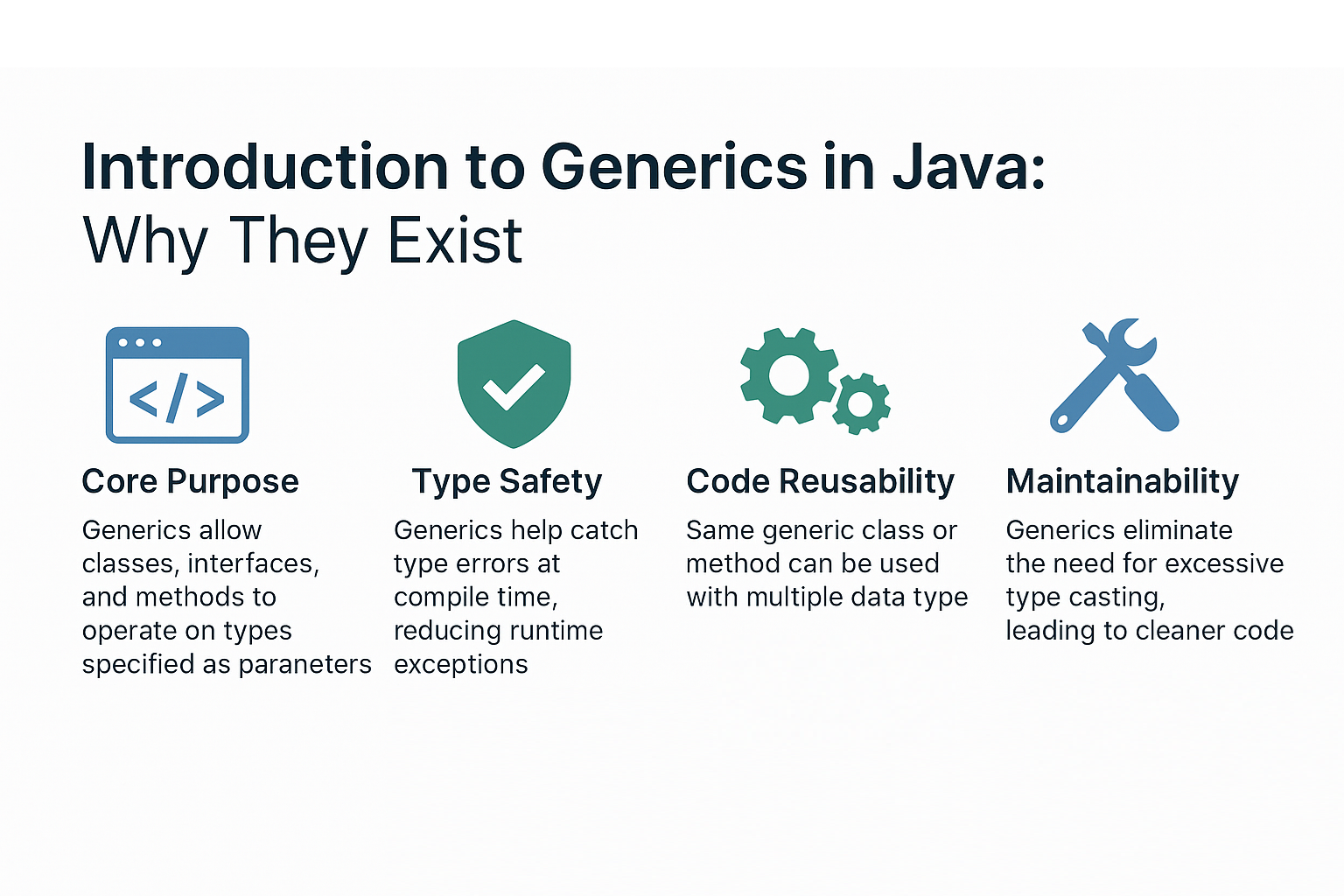 Introduction to Generics in Java:
Why They Exist

</>

Core Purpose

Generics allow classes, interfaces, and methods to operate on types specified as paraneters

Type Safety

Generics help catch type errors at compile time, reducing runtime exceptions

Code Reusability

Same generic class or method can be used with multiple data type

Maintainability

Generics eliminate the need for excessive type casting, leading to cleaner code